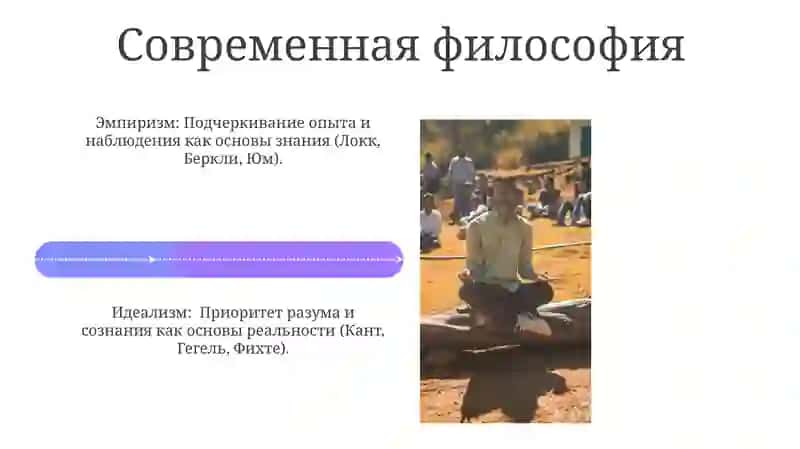 Современная философия

Эмпиризм: Подчеркивание опыта и наблюдения как основы знания (Локк, Беркли, Юм).

Идеализм: Приоритет разума и сознания как основы реальности (Кант, Гегель, Фихте).